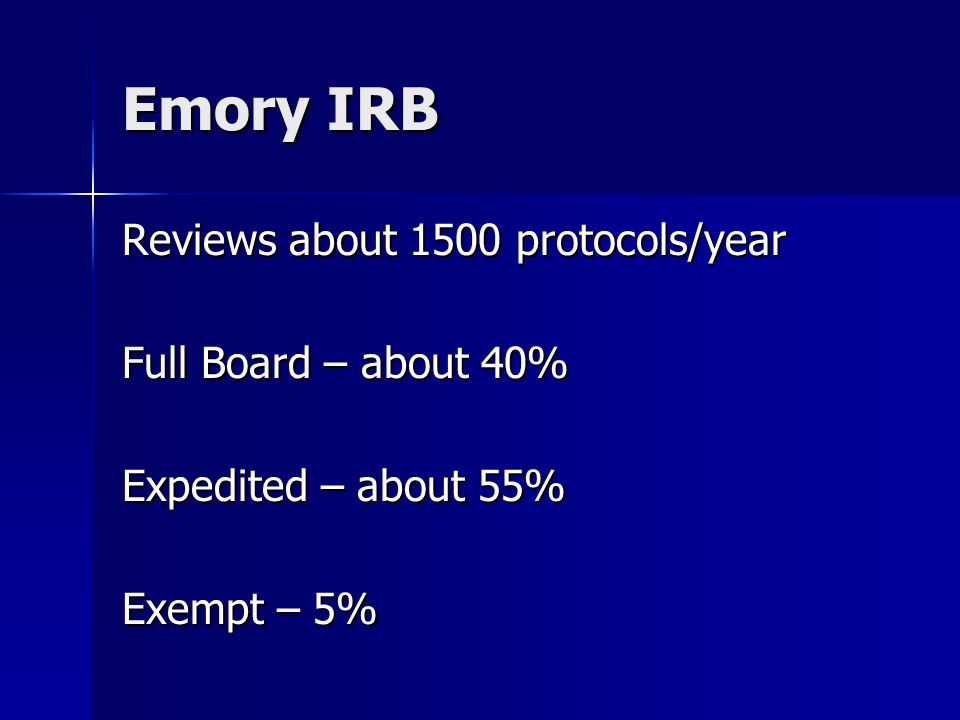 Emory IRB

Reviews about 1500 protocols/year

Full Board – about 40%

Expedited – about 55%

Exempt – 5%